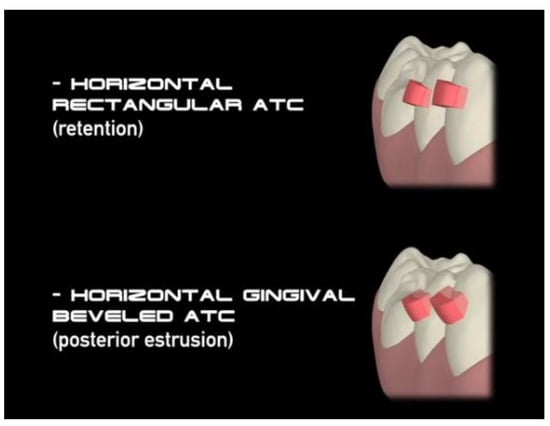 - HORIZONTAL RECTANGULAR ATC
(retention)

- HORIZONTAL GINGIVAL BEVELED ATC
(posterior estrusion)